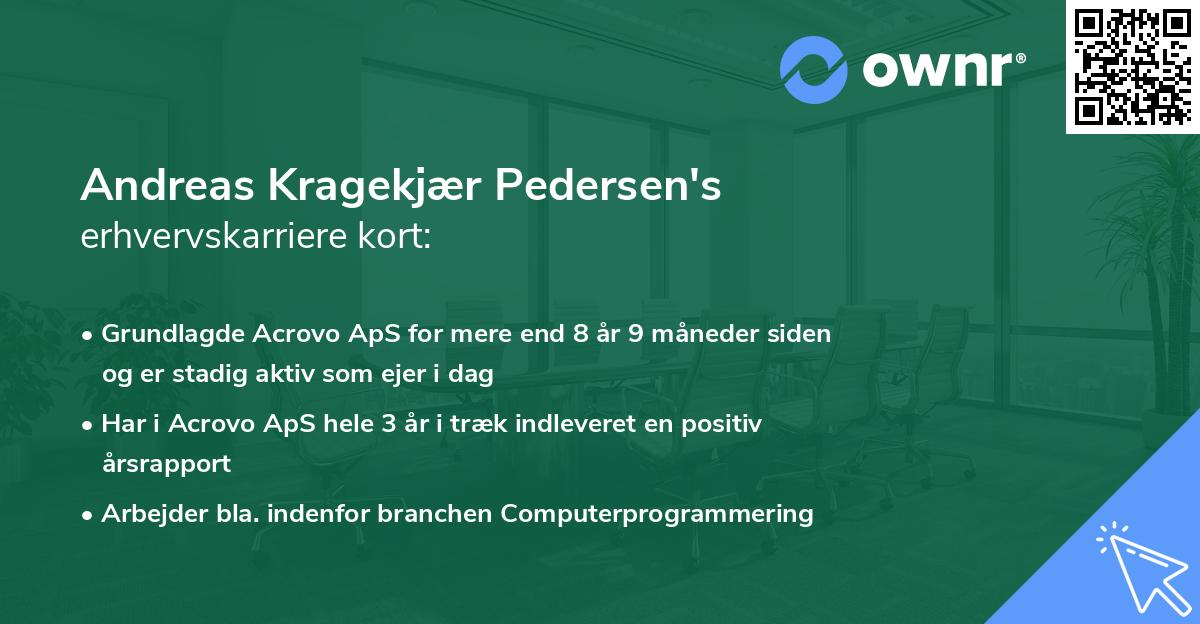 ownr®

Andreas Kragekjær Pedersen's
erhvervskarriere kort:

• Grundlagde Acrovo ApS for mere end 8 år 9 måneder siden og er stadig aktiv som ejer i dag

• Har i Acrovo ApS hele 3 år i træk indleveret en positiv årsrapport

• Arbejder bla. indenfor branchen Computerprogrammering